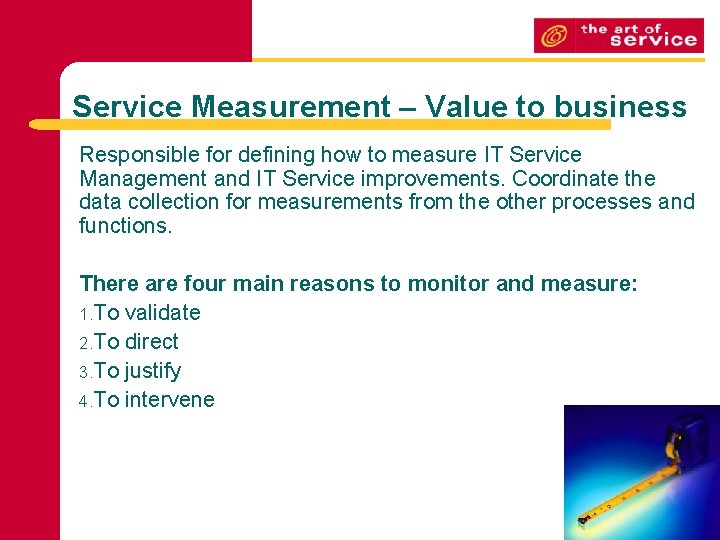 the art of service

Service Measurement – Value to business

Responsible for defining how to measure IT Service Management and IT Service improvements. Coordinate the data collection for measurements from the other processes and functions.

There are four main reasons to monitor and measure:
1. To validate
2. To direct
3. To justify
4. To intervene